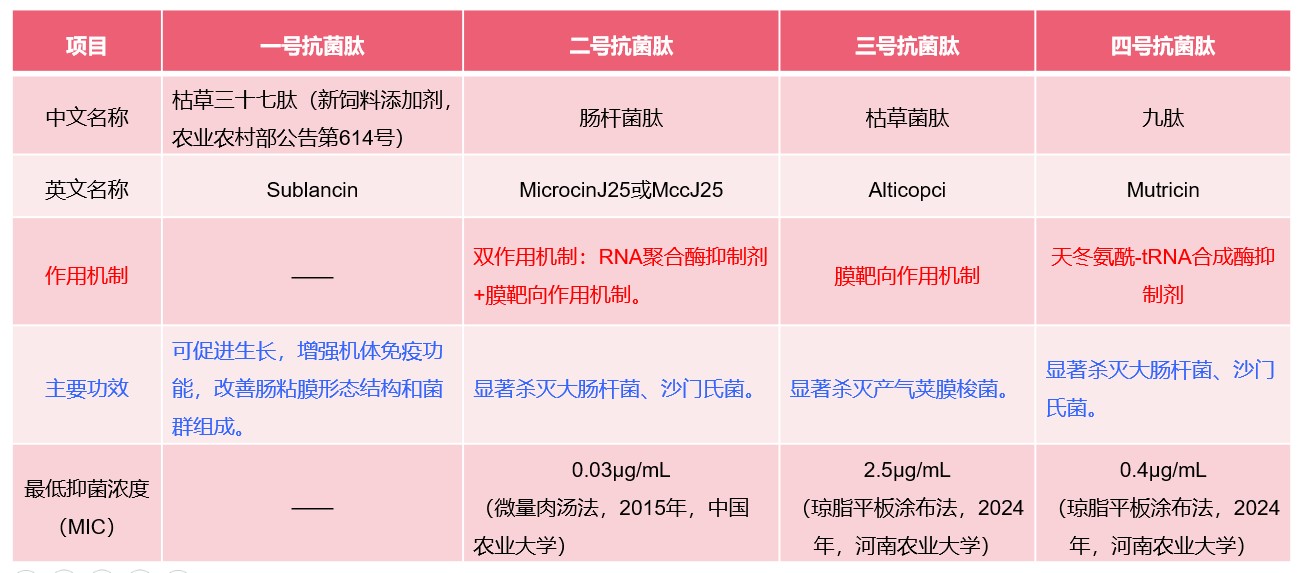 | 项目 | 一号抗菌肽 | 二号抗菌肽 | 三号抗菌肽 | 四号抗菌肽 |
|---|---|---|---|---|
| 中文名称 | 枯草三十七肽（新饲料添加剂，农业农村部公告第614号） | 肠杆菌肽 | 枯草菌肽 | 九肽 |
| 英文名称 | Sublancin | MicrocinJ25或MccJ25 | Alticopci | Mutricin |
| 作用机制 | —— | 双作用机制：RNA聚合酶抑制剂+膜靶向作用机制。 | 膜靶向作用机制 | 天冬氨酰-tRNA合成酶抑制剂 |
| 主要功效 | 可促进生长，增强机体免疫功能，改善肠粘膜形态结构和菌群组成。 | 显著杀灭大肠杆菌、沙门氏菌。 | 显著杀灭产气荚膜梭菌。 | 显著杀灭大肠杆菌、沙门氏菌。 |
| 最低抑菌浓度（MIC） | —— | 0.03μg/mL（微量肉汤法，2015年，中国农业大学） | 2.5μg/mL（琼脂平板涂布法，2024年，河南农业大学） | 0.4μg/mL（琼脂平板涂布法，2024年，河南农业大学） |